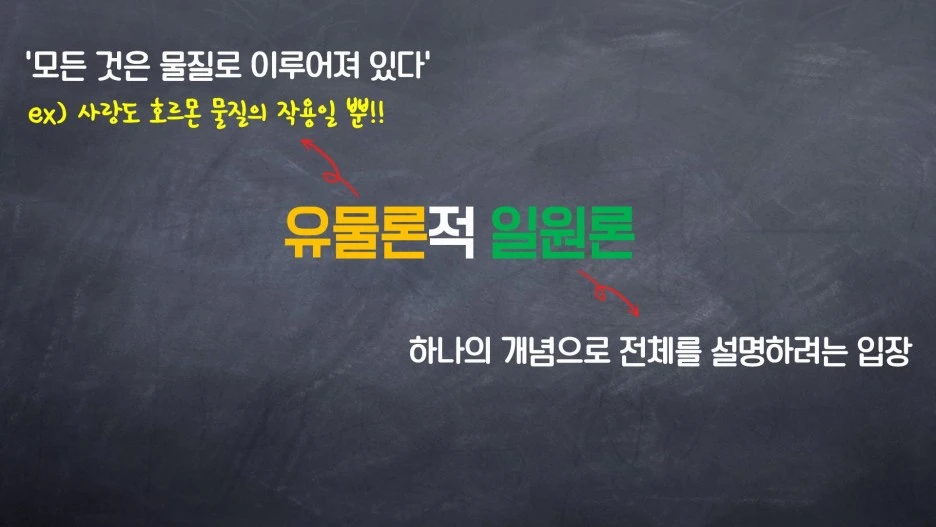 '모든 것은 물질로 이루어져 있다'

ex) 사랑도 호르몬 물질의 작용일 뿐!!

유물론적 일원론

하나의 개념으로 전체를 설명하려는 입장